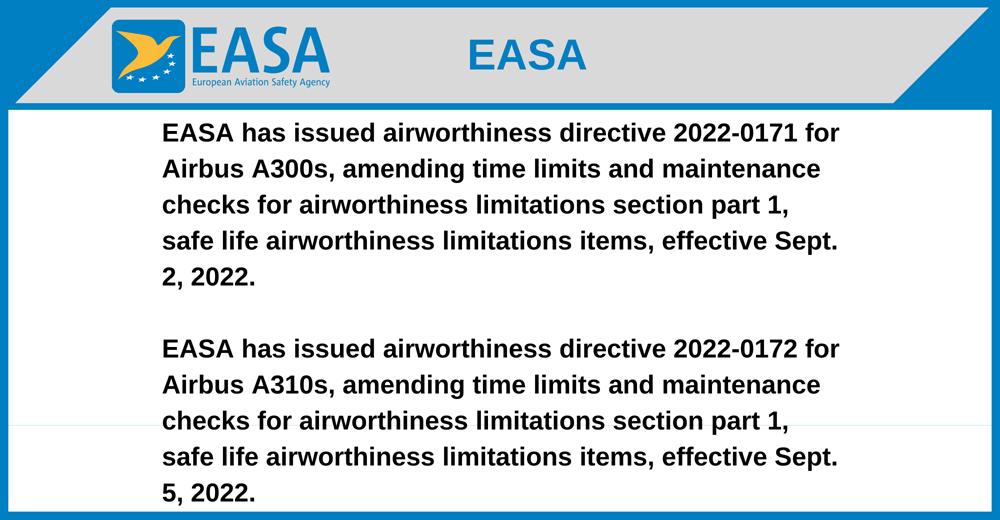 EASA
European Aviation Safety Agency

EASA

EASA has issued airworthiness directive 2022-0171 for Airbus A300s, amending time limits and maintenance checks for airworthiness limitations section part 1, safe life airworthiness limitations items, effective Sept. 2, 2022.

EASA has issued airworthiness directive 2022-0172 for Airbus A310s, amending time limits and maintenance checks for airworthiness limitations section part 1, safe life airworthiness limitations items, effective Sept. 5, 2022.